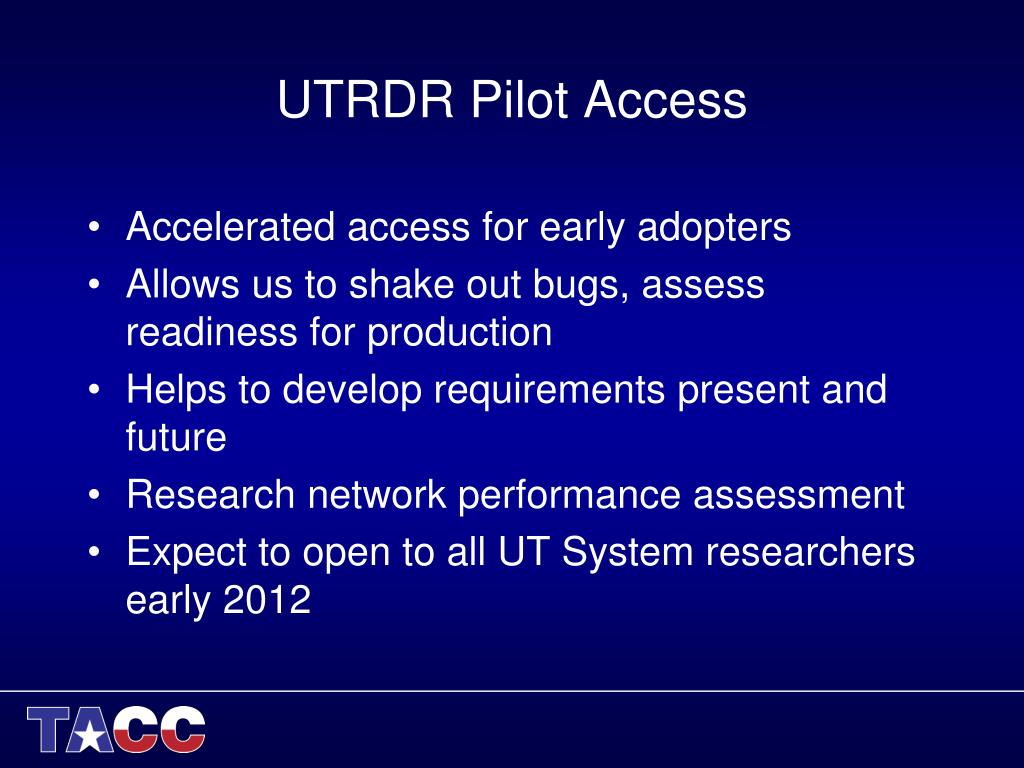 UTRDR Pilot Access

• Accelerated access for early adopters
• Allows us to shake out bugs, assess readiness for production
• Helps to develop requirements present and future
• Research network performance assessment
• Expect to open to all UT System researchers early 2012

TACC